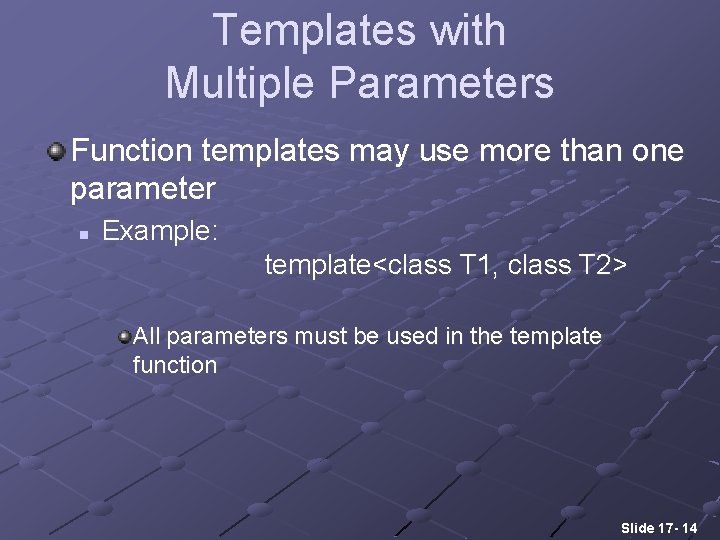 Templates with Multiple Parameters

Function templates may use more than one parameter

Example:

template<class T1, class T2>

All parameters must be used in the template function

Slide 17- 14